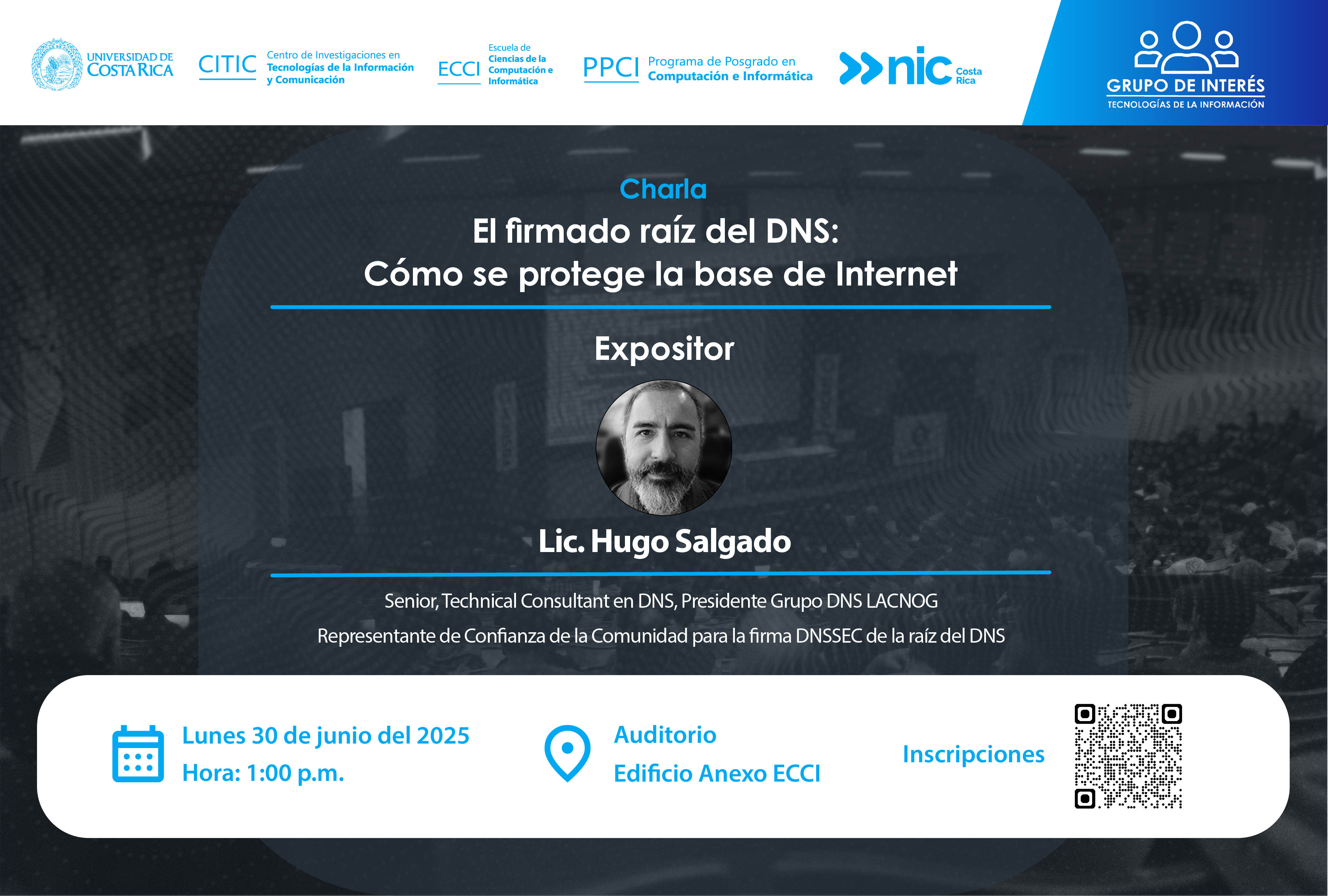 UNIVERSIDAD DE COSTA RICA

CITIC Centro de Investigaciones en Tecnologías de la Información y Comunicación

ECCI Escuela de Ciencias de la Computación e Informática

PPCI Programa de Posgrado en Computación e Informática

nic Costa Rica

GRUPO DE INTERÉS
TECNOLOGÍAS DE LA INFORMACIÓN

Charla

El firmado raíz del DNS:
Cómo se protege la base de Internet

Expositor

Lic. Hugo Salgado

Senior, Technical Consultant en DNS, Presidente Grupo DNS LACNOG
Representante de Confianza de la Comunidad para la firma DNSSEC de la raíz del DNS

Lunes 30 de junio del 2025
Hora: 1:00 p.m.

Auditorio
Edificio Anexo ECCI

Inscripciones